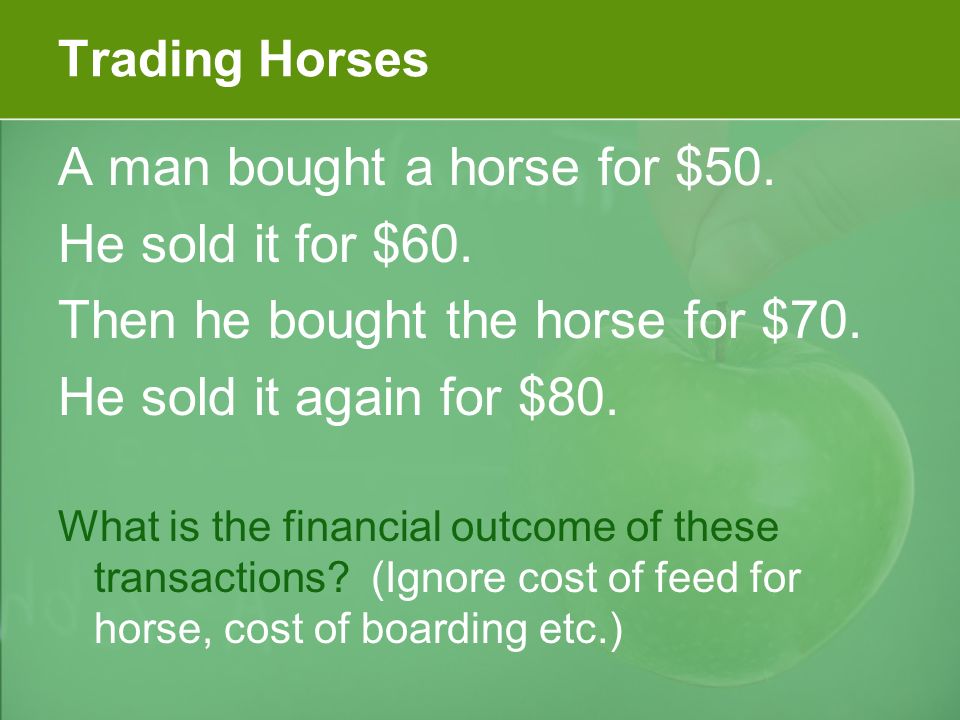 Trading Horses

A man bought a horse for \$50.
He sold it for \$60.
Then he bought the horse for \$70.
He sold it again for \$80.

What is the financial outcome of these transactions? (Ignore cost of feed for horse, cost of boarding etc.)